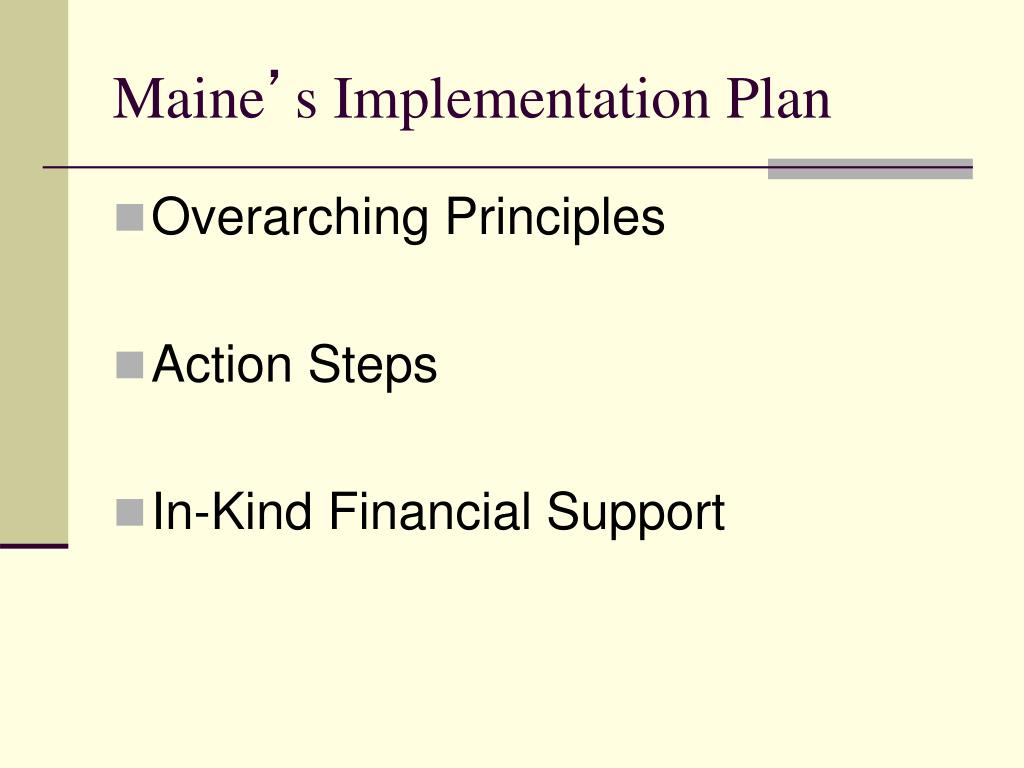 Maine’s Implementation Plan

Overarching Principles

Action Steps

In-Kind Financial Support